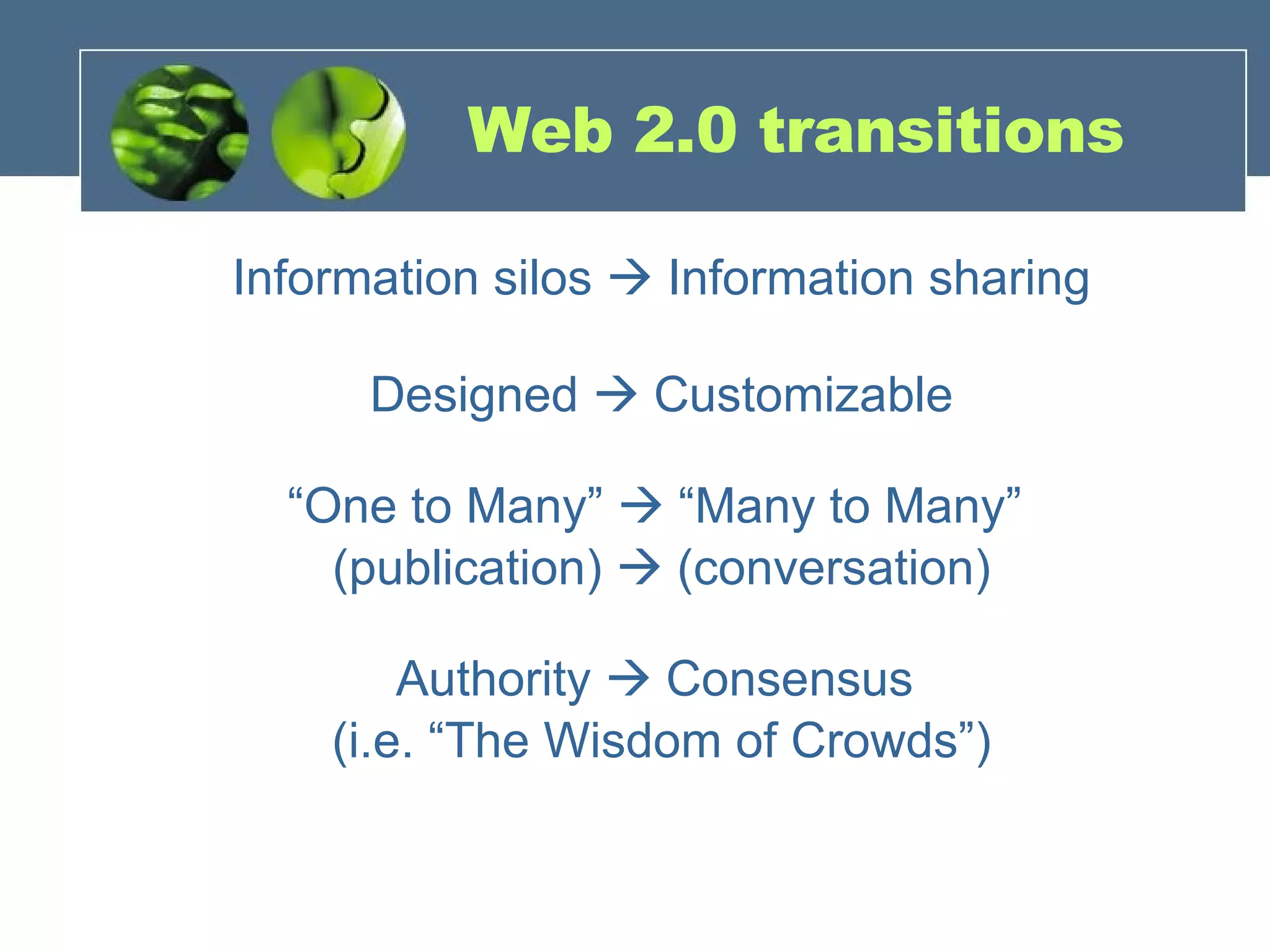 Web 2.0 transitions

Information silos → Information sharing

Designed → Customizable

“One to Many” → “Many to Many”
(publication) → (conversation)

Authority → Consensus
(i.e. “The Wisdom of Crowds”)